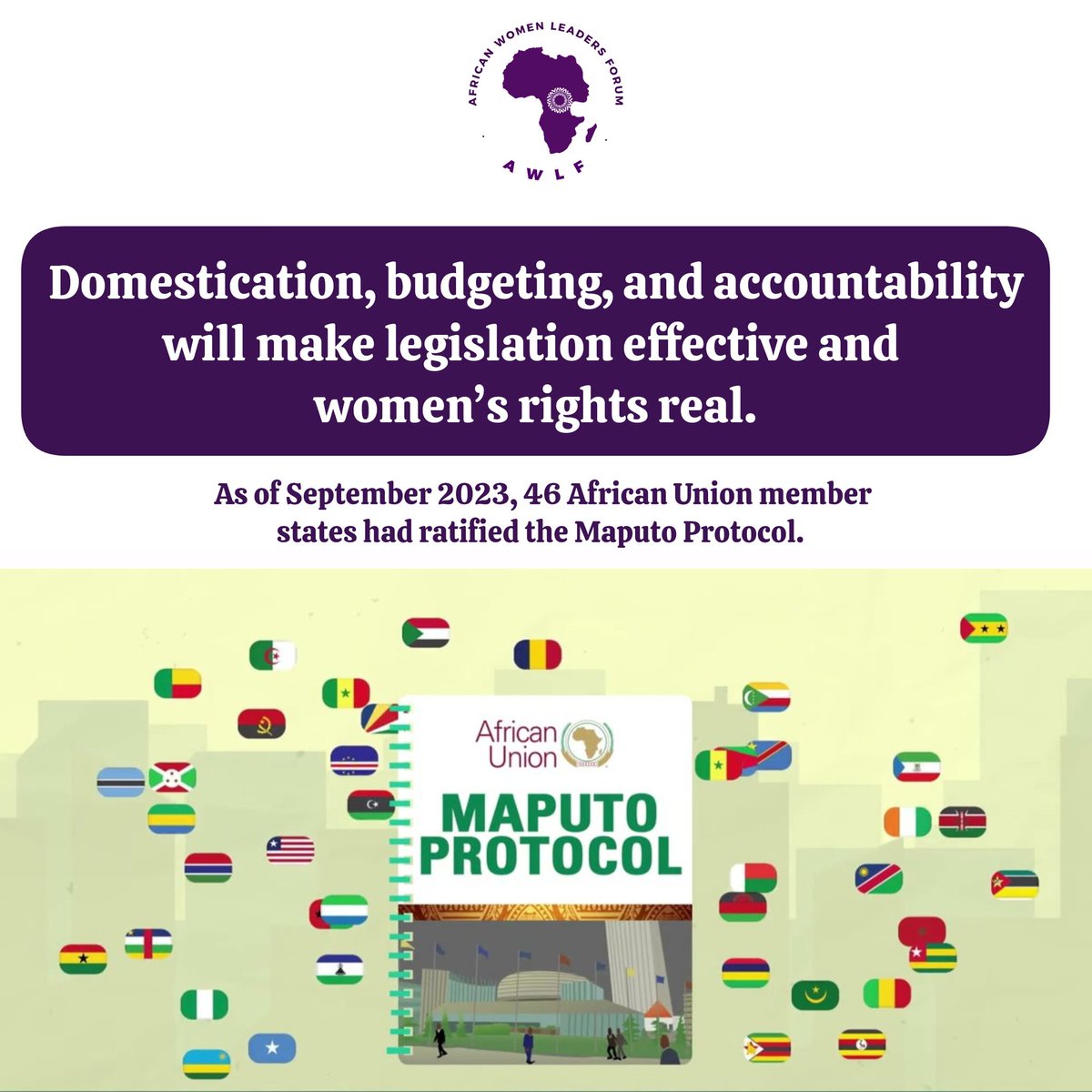 AFRICAN WOMEN LEADERS FORUM

AWLF

Domestication, budgeting, and accountability will make legislation effective and women's rights real.

As of September 2023, 46 African Union member states had ratified the Maputo Protocol.

African Union

MAPUTO PROTOCOL